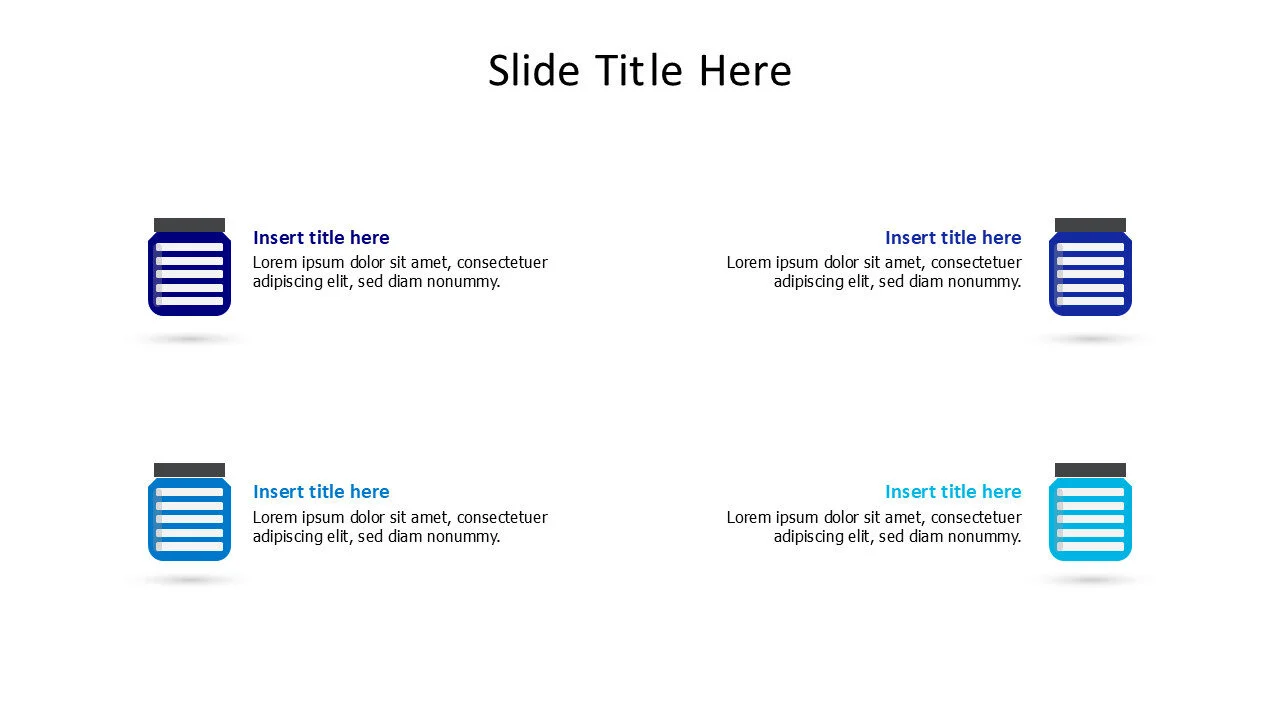 Slide Title Here

Insert title here
Lorem ipsum dolor sit amet, consectetuer adipiscing elit, sed diam nonummy.

Insert title here
Lorem ipsum dolor sit amet, consectetuer adipiscing elit, sed diam nonummy.

Insert title here
Lorem ipsum dolor sit amet, consectetuer adipiscing elit, sed diam nonummy.

Insert title here
Lorem ipsum dolor sit amet, consectetuer adipiscing elit, sed diam nonummy.